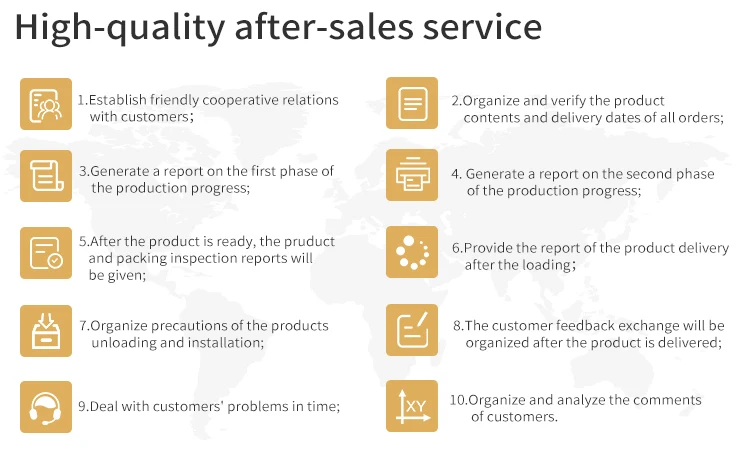 High-quality after-sales service

1.Establish friendly cooperative relations with customers;

2.Organize and verify the product contents and delivery dates of all orders;

3.Generate a report on the first phase of the production progress;

4. Generate a report on the second phase of the production progress;

5.After the product is ready, the pruduct and packing inspection reports will be given;

6.Provide the report of the product delivery after the loading;

7.Organize precautions of the products unloading and installation;

8.The customer feedback exchange will be organized after the product is delivered;

9.Deal with customers' problems in time;

XY

10.Organize and analyze the comments of customers.